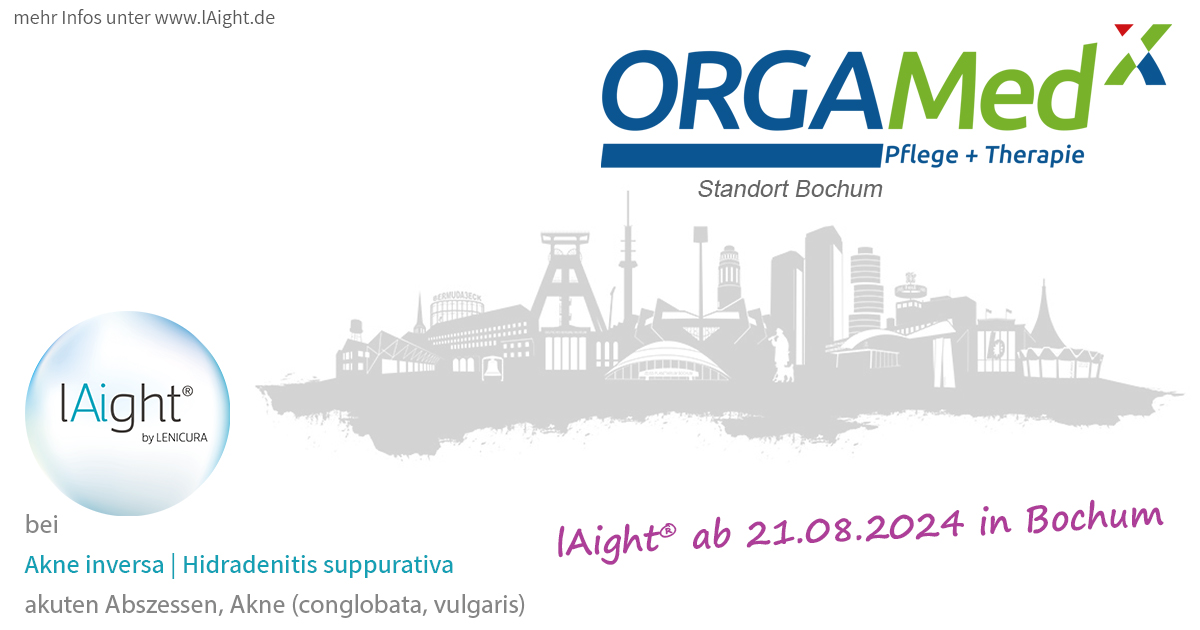 mehr Infos unter www.lAight.de

ORGAMed
Pflege + Therapie
Standort Bochum

BERMUDA3ECK

lAight®
by LENICURA

bei

Akne inversa | Hidradenitis suppurativa

akuten Abszessen, Akne (conglobata, vulgaris)

lAight® ab 21.08.2024 in Bochum